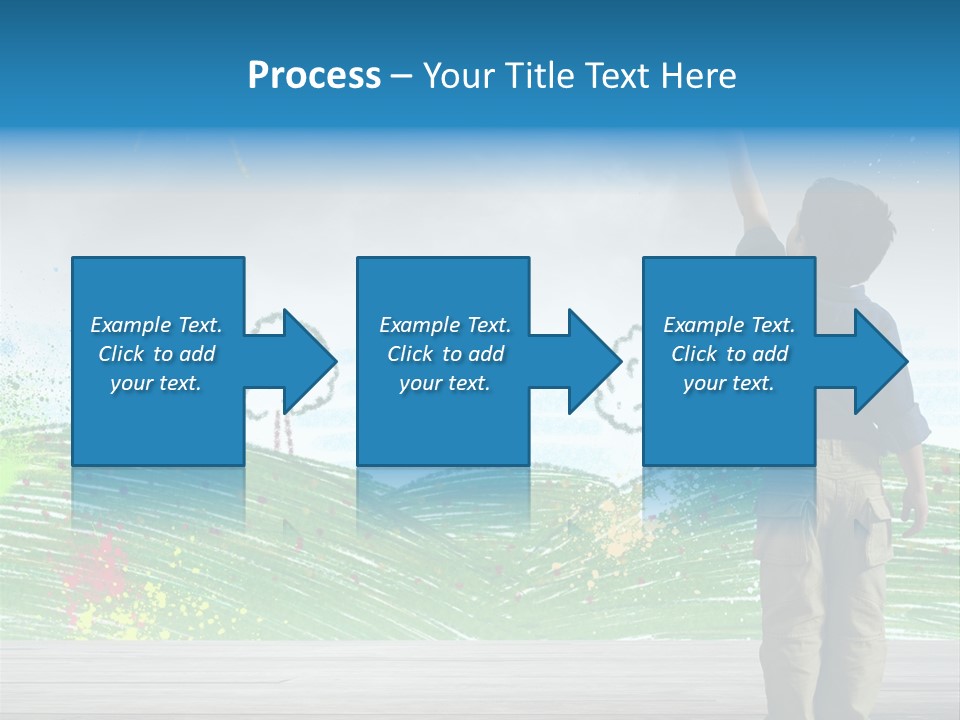 Process – Your Title Text Here

Example Text. Click to add your text.

Example Text. Click to add your text.

Example Text. Click to add your text.